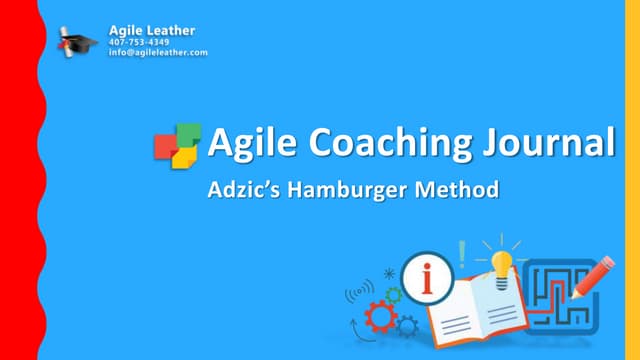 Agile Leather
407-753-4349
info@agileleather.com

Agile Coaching Journal

Adzic's Hamburger Method

i